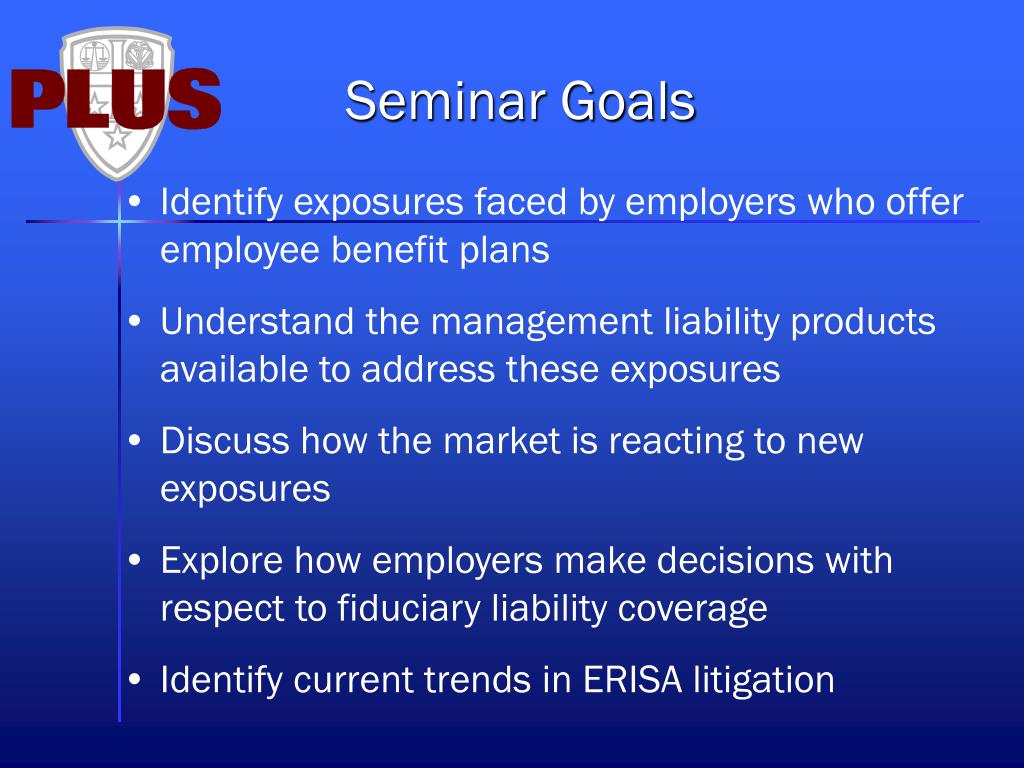 PLUS

Seminar Goals

• Identify exposures faced by employers who offer employee benefit plans

• Understand the management liability products available to address these exposures

• Discuss how the market is reacting to new exposures

• Explore how employers make decisions with respect to fiduciary liability coverage

• Identify current trends in ERISA litigation